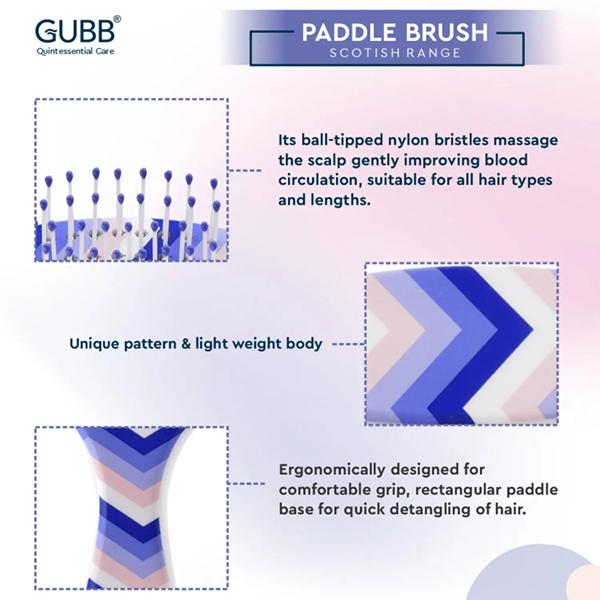 GUBB®
Quintessential Care

PADDLE BRUSH
SCOTISH RANGE

Its ball-tipped nylon bristles massage the scalp gently improving blood circulation, suitable for all hair types and lengths.

Unique pattern & light weight body

Ergonomically designed for comfortable grip, rectangular paddle base for quick detangling of hair.